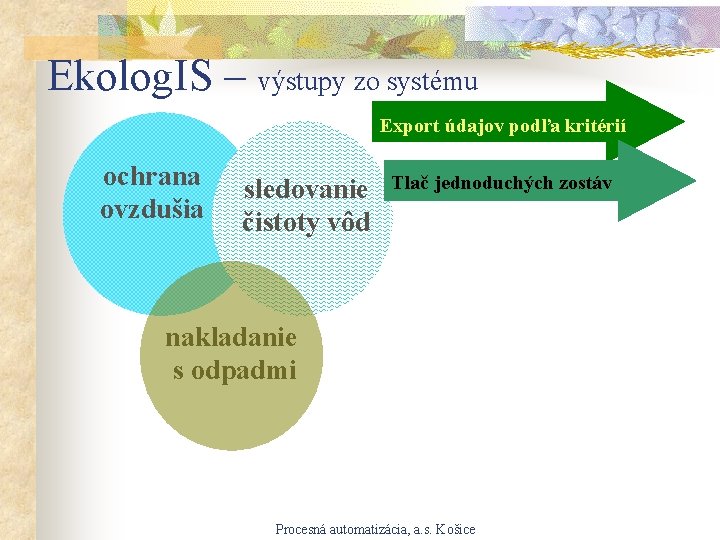 EkologIS – výstupy zo systému

Export údajov podľa kritérií

Tlač jednoduchých zostáv

ochrana ovzdušia

sledovanie čistoty vôd

nakladanie s odpadmi

Procesná automatizácia, a.s. Košice